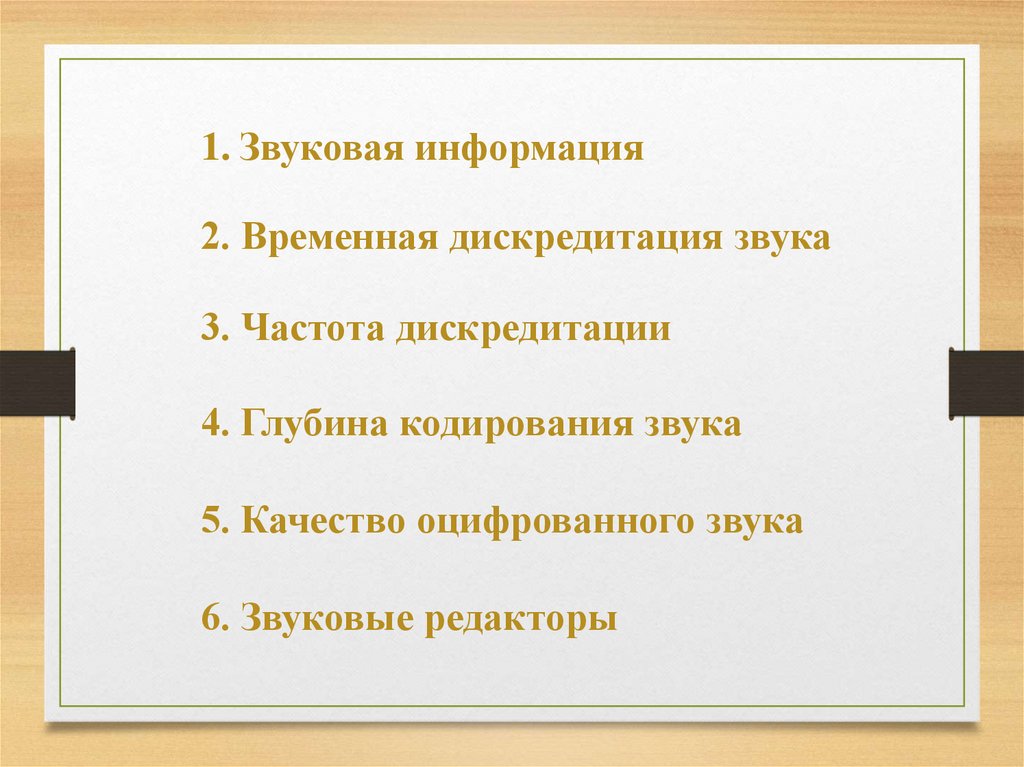 1. Звуковая информация

2. Временная дискредитация звука

3. Частота дискредитации

4. Глубина кодирования звука

5. Качество оцифрованного звука

6. Звуковые редакторы